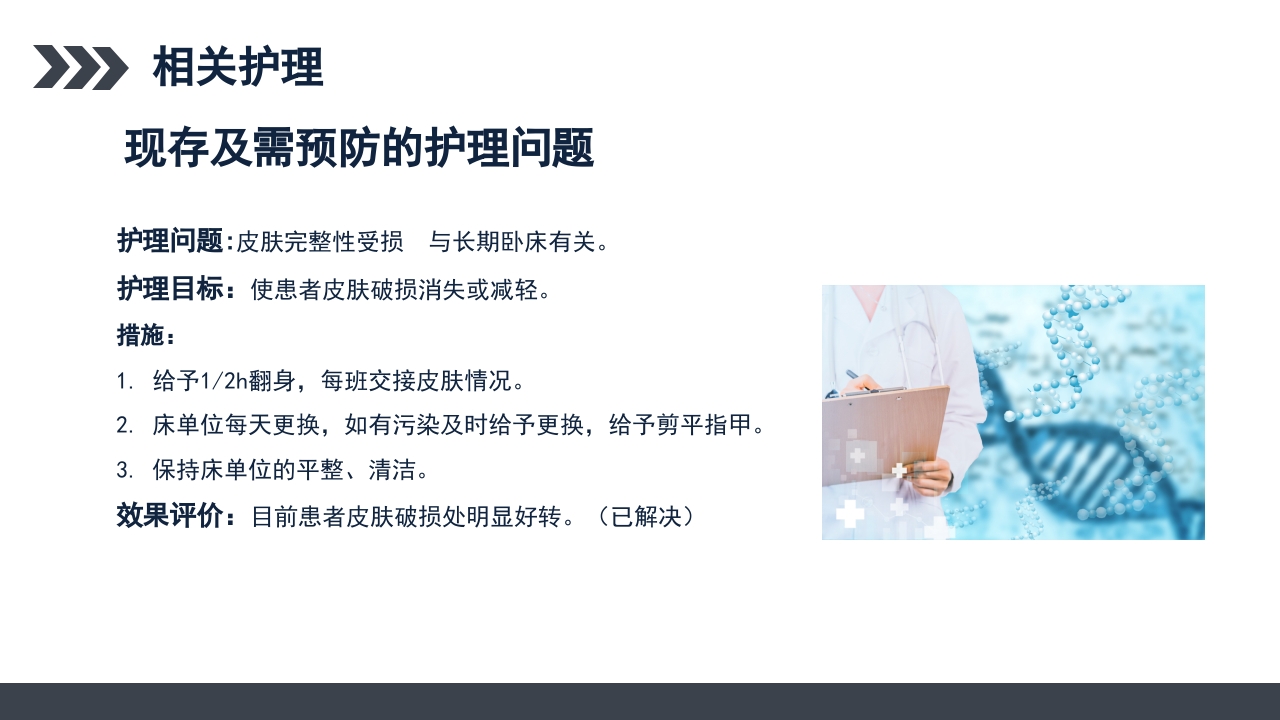 相关护理

现存及需预防的护理问题

护理问题:皮肤完整性受损　与长期卧床有关。

护理目标：使患者皮肤破损消失或减轻。

措施：

1. 给予1/2h翻身，每班交接皮肤情况。

2. 床单位每天更换，如有污染及时给予更换，给予剪平指甲。

3. 保持床单位的平整、清洁。

效果评价：目前患者皮肤破损处明显好转。（已解决）